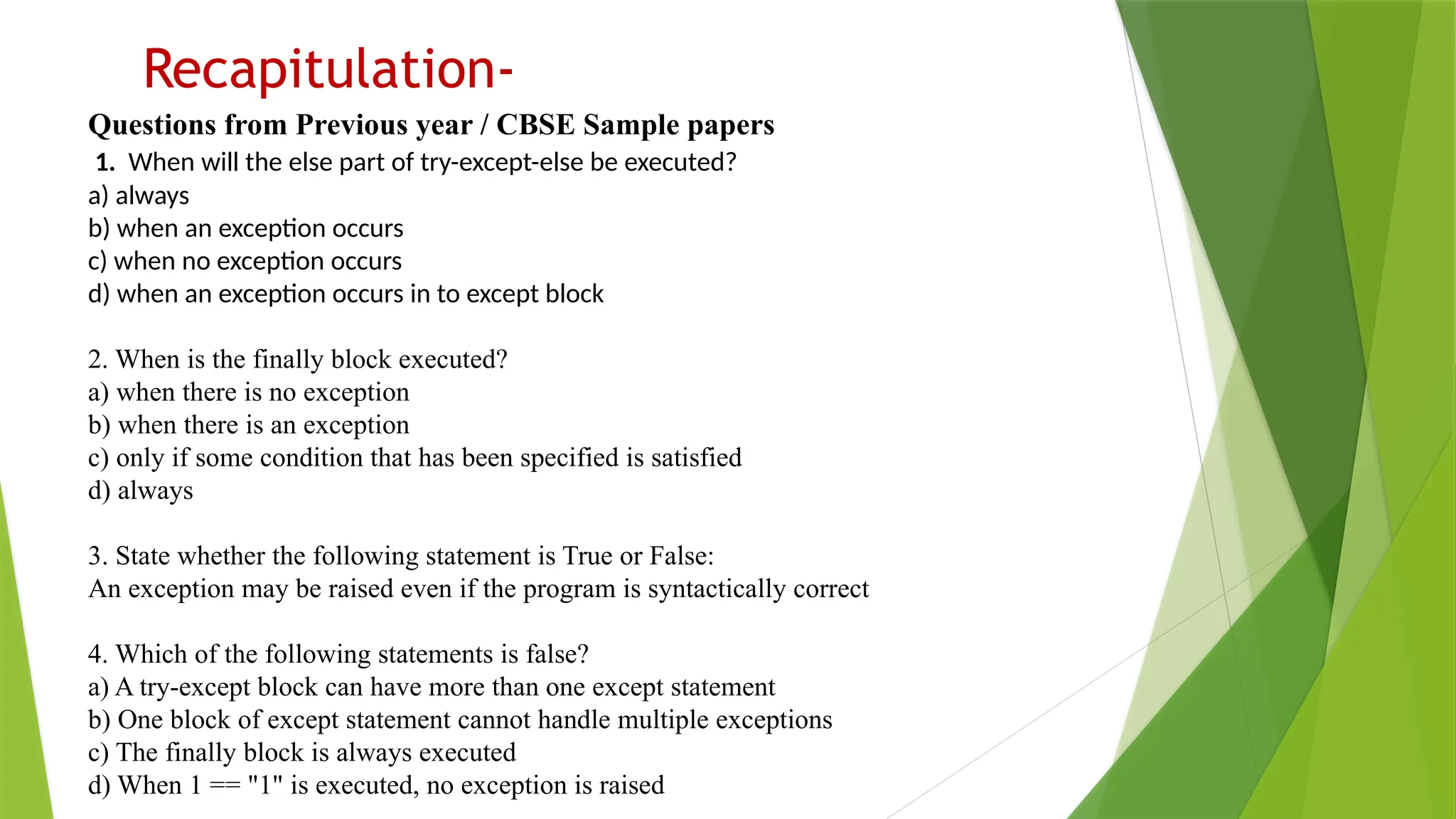 Recapitulation-

Questions from Previous year / CBSE Sample papers

1. When will the else part of try-except-else be executed?
a) always
b) when an exception occurs
c) when no exception occurs
d) when an exception occurs in to except block

2. When is the finally block executed?
a) when there is no exception
b) when there is an exception
c) only if some condition that has been specified is satisfied
d) always

3. State whether the following statement is True or False:
An exception may be raised even if the program is syntactically correct

4. Which of the following statements is false?
a) A try-except block can have more than one except statement
b) One block of except statement cannot handle multiple exceptions
c) The finally block is always executed
d) When 1 == "1" is executed, no exception is raised